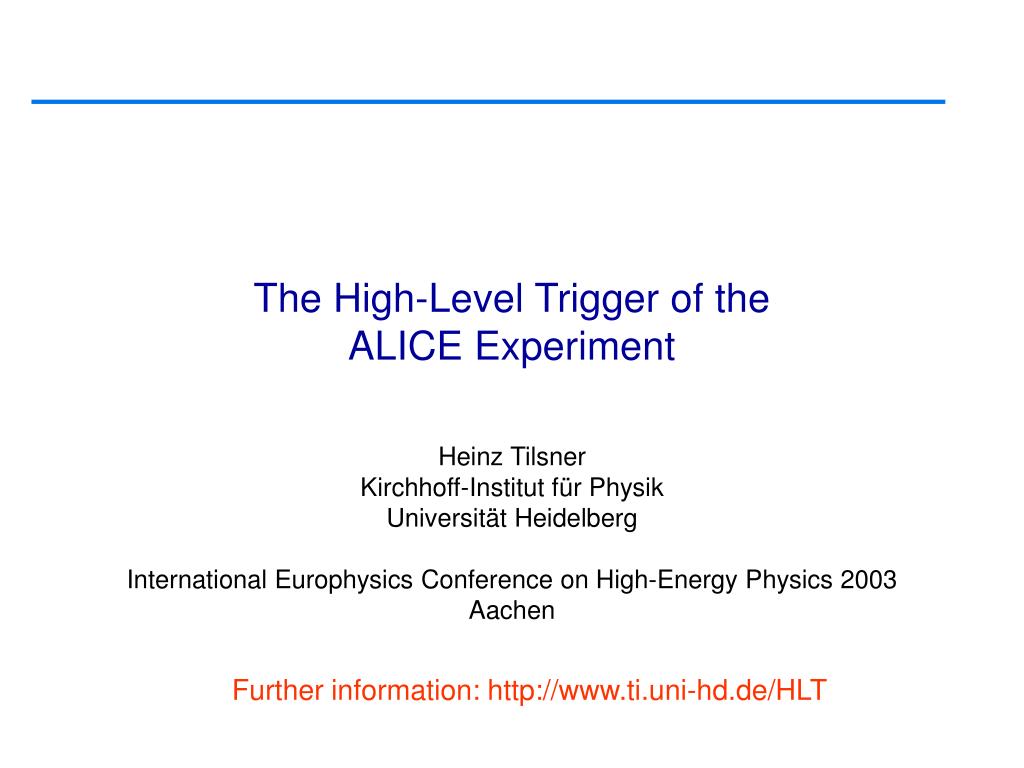 The High-Level Trigger of the ALICE Experiment

Heinz Tilsner
Kirchhoff-Institut für Physik
Universität Heidelberg

International Europhysics Conference on High-Energy Physics 2003
Aachen

Further information: http://www.ti.uni-hd.de/HLT